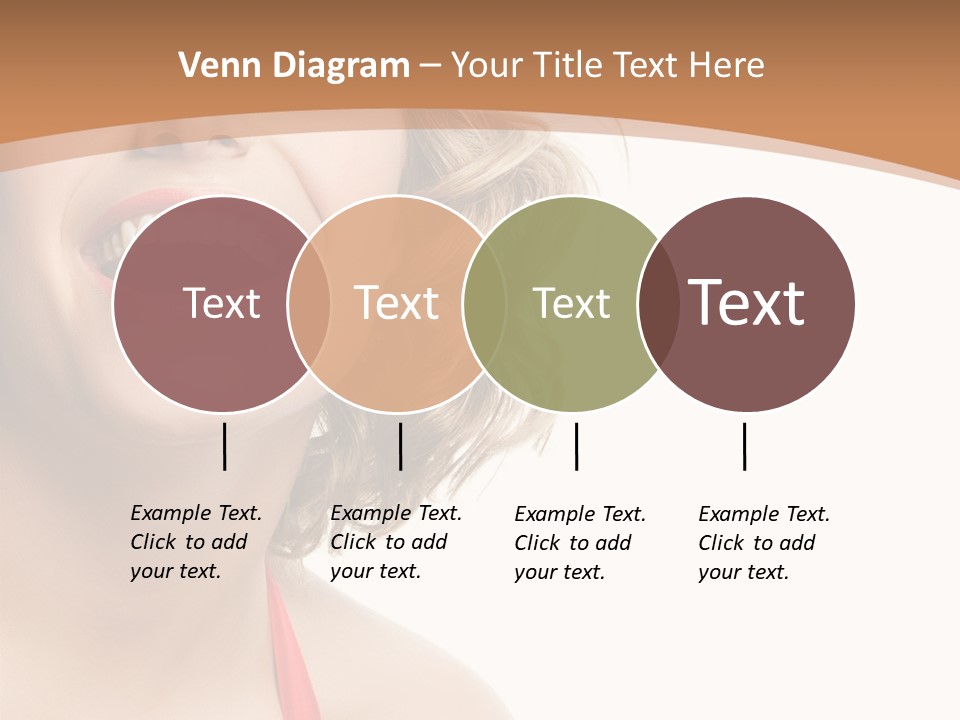 Venn Diagram – Your Title Text Here

Text

Text

Text

Text

Example Text. Click to add your text.

Example Text. Click to add your text.

Example Text. Click to add your text.

Example Text. Click to add your text.